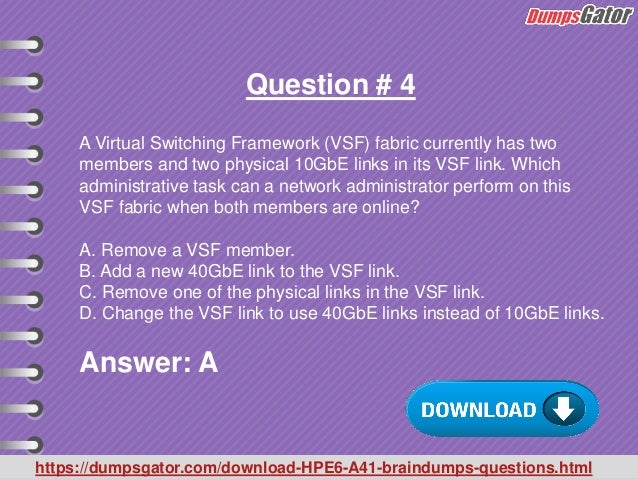 DumpsGator

Question # 4

A Virtual Switching Framework (VSF) fabric currently has two members and two physical 10GbE links in its VSF link. Which administrative task can a network administrator perform on this VSF fabric when both members are online?

A. Remove a VSF member.
B. Add a new 40GbE link to the VSF link.
C. Remove one of the physical links in the VSF link.
D. Change the VSF link to use 40GbE links instead of 10GbE links.

Answer: A

DOWNLOAD

https://dumpsgator.com/download-HPE6-A41-braindumps-questions.html